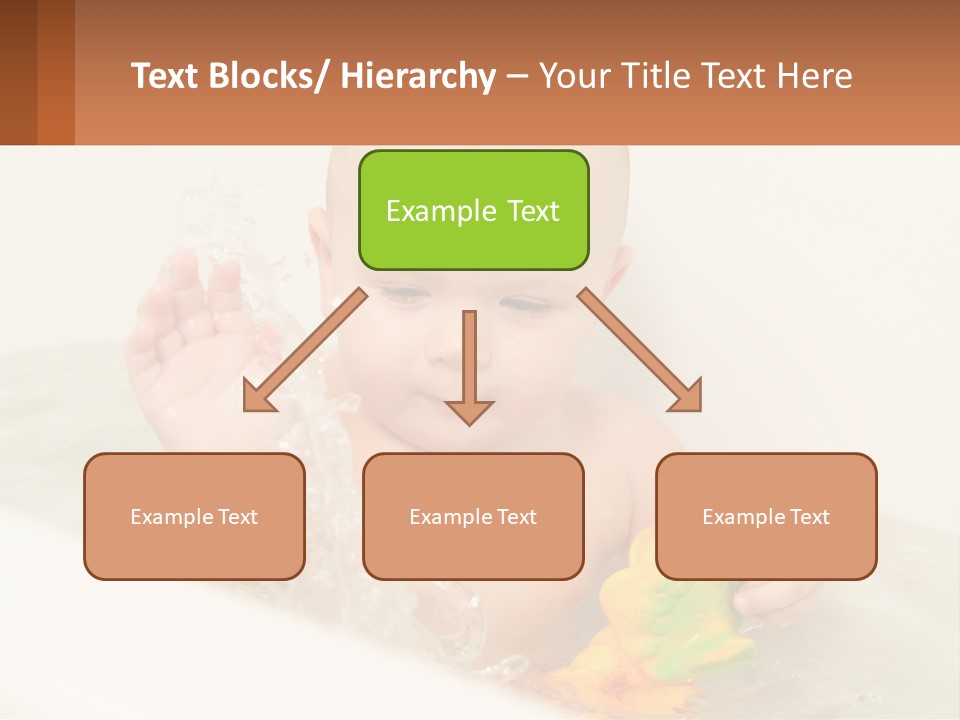 Text Blocks/ Hierarchy – Your Title Text Here

Example Text

Example Text

Example Text

Example Text